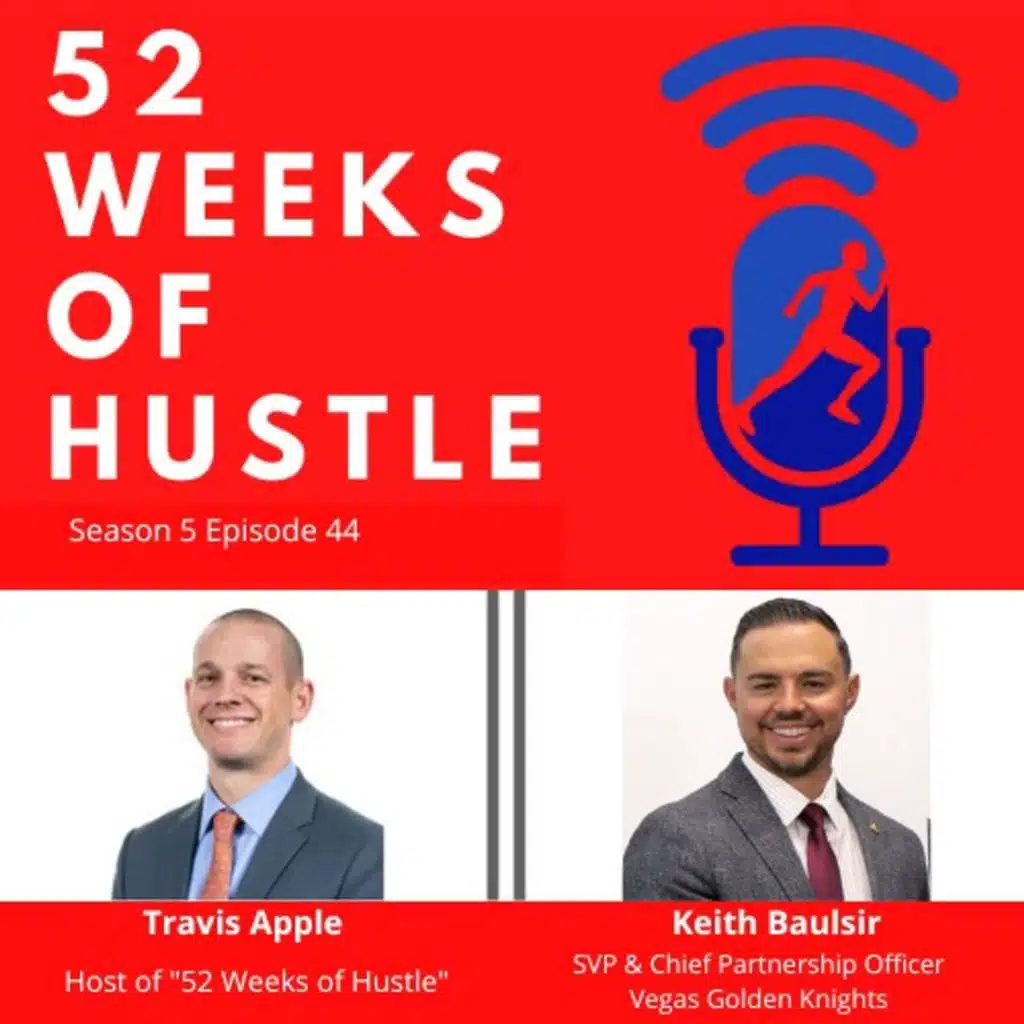 52 WEEKS OF HUSTLE

Season 5 Episode 44

Travis Apple

Host of "52 Weeks of Hustle"

Keith Baulsir

SVP & Chief Partnership Officer
Vegas Golden Knights